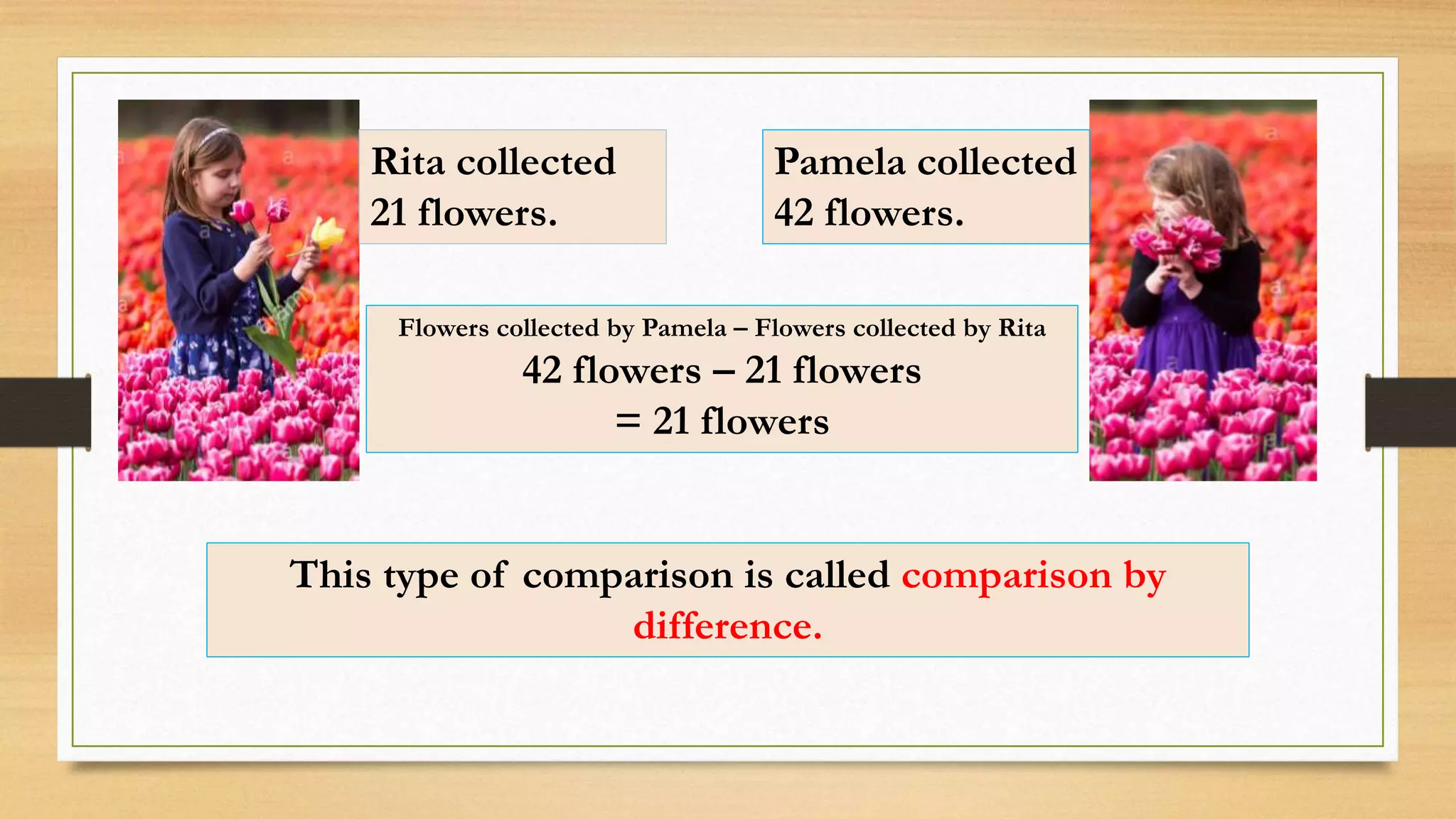 Rita collected 21 flowers.

Pamela collected 42 flowers.

Flowers collected by Pamela – Flowers collected by Rita
42 flowers – 21 flowers
= 21 flowers

This type of comparison is called comparison by difference.